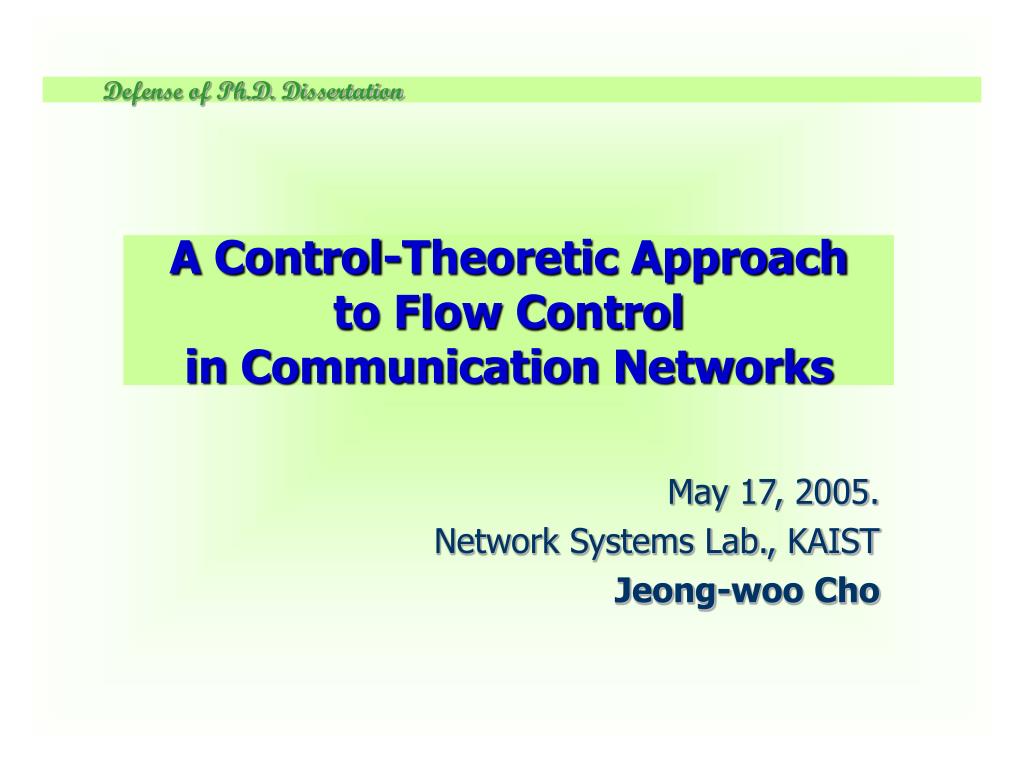 Defense of Ph.D. Dissertation

A Control-Theoretic Approach to Flow Control in Communication Networks

May 17, 2005.
Network Systems Lab., KAIST
Jeong-woo Cho